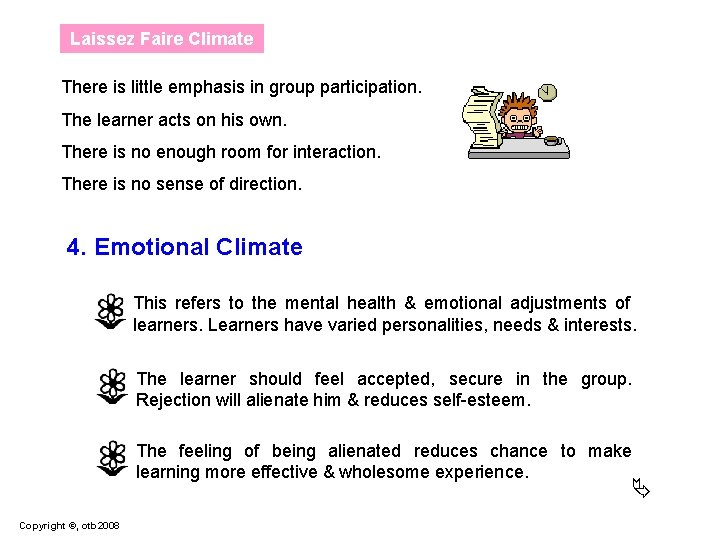 Laissez Faire Climate

There is little emphasis in group participation.

The learner acts on his own.

There is no enough room for interaction.

There is no sense of direction.

4. Emotional Climate

This refers to the mental health & emotional adjustments of learners. Learners have varied personalities, needs & interests.

The learner should feel accepted, secure in the group. Rejection will alienate him & reduces self-esteem.

The feeling of being alienated reduces chance to make learning more effective & wholesome experience.

Copyright ©, otb 2008